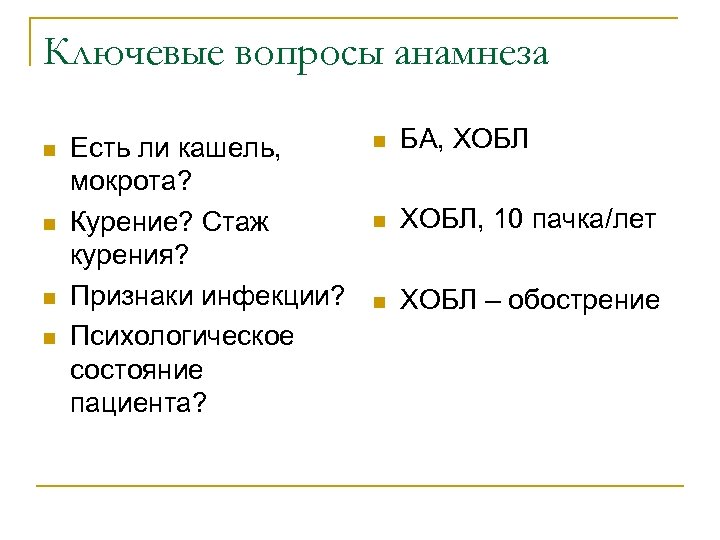 Ключевые вопросы анамнеза

- Есть ли кашель, мокрота?
- Курение? Стаж курения?
- Признаки инфекции?
- Психологическое состояние пациента?

- БА, ХОБЛ
- ХОБЛ, 10 пачка/лет
- ХОБЛ – обострение